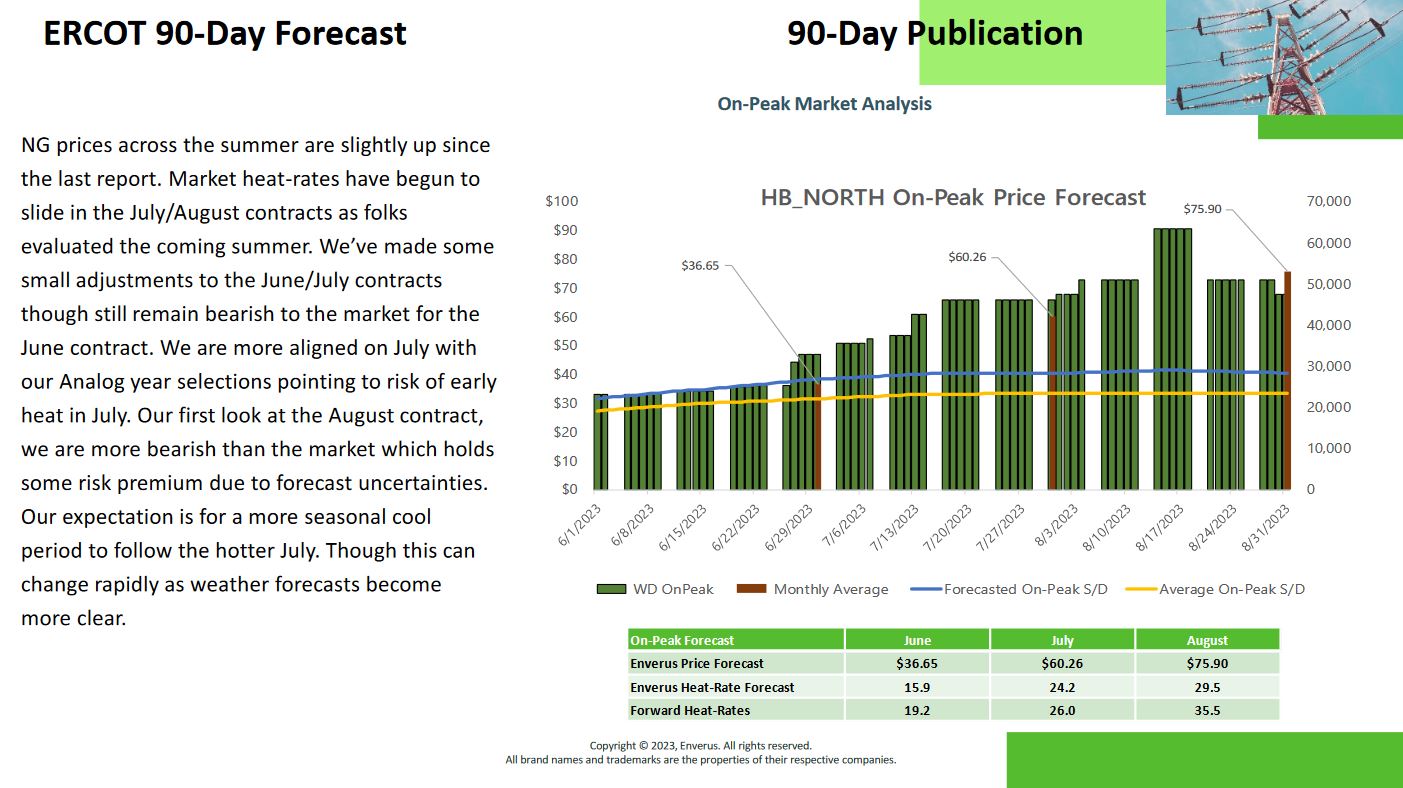 ERCOT 90-Day Forecast

90-Day Publication

On-Peak Market Analysis

NG prices across the summer are slightly up since the last report. Market heat-rates have begun to slide in the July/August contracts as folks evaluated the coming summer. We've made some small adjustments to the June/July contracts though still remain bearish to the market for the June contract. We are more aligned on July with our Analog year selections pointing to risk of early heat in July. Our first look at the August contract, we are more bearish than the market which holds some risk premium due to forecast uncertainties. Our expectation is for a more seasonal cool period to follow the hotter July. Though this can change rapidly as weather forecasts become more clear.

HB_NORTH On-Peak Price Forecast

$100
$90
$80
$70
$60
$50
$40
$30
$20
$10
$0

70,000
60,000
50,000
40,000
30,000
20,000
10,000
0

$36.65
$60.26
$75.90

6/1/2023
6/8/2023
6/15/2023
6/22/2023
6/29/2023
7/6/2023
7/13/2023
7/20/2023
7/27/2023
8/3/2023
8/10/2023
8/17/2023
8/24/2023
8/31/2023

WD OnPeak
Monthly Average
Forecasted On-Peak S/D
Average On-Peak S/D

| On-Peak Forecast | June | July | August |
|---|---|---|---|
| Enverus Price Forecast | $36.65 | $60.26 | $75.90 |
| Enverus Heat-Rate Forecast | 15.9 | 24.2 | 29.5 |
| Forward Heat-Rates | 19.2 | 26.0 | 35.5 |

Copyright © 2023, Enverus. All rights reserved.
All brand names and trademarks are the properties of their respective companies.